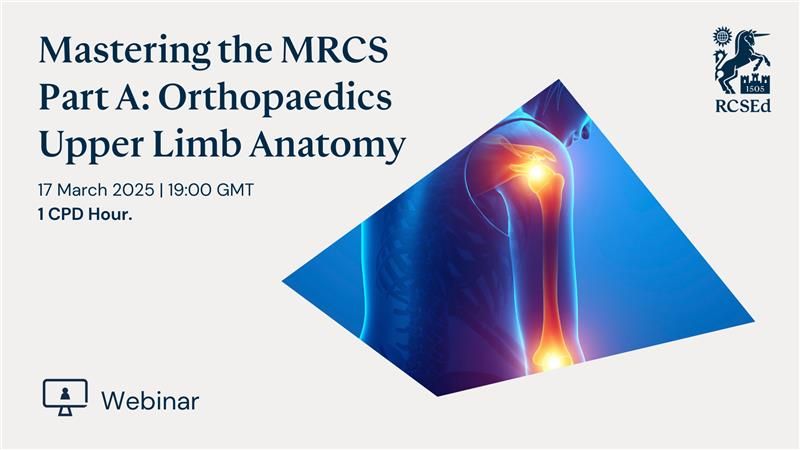 Mastering the MRCS Part A: Orthopaedics Upper Limb Anatomy

17 March 2025 | 19:00 GMT
1 CPD Hour.

1505
RCSEd

Webinar